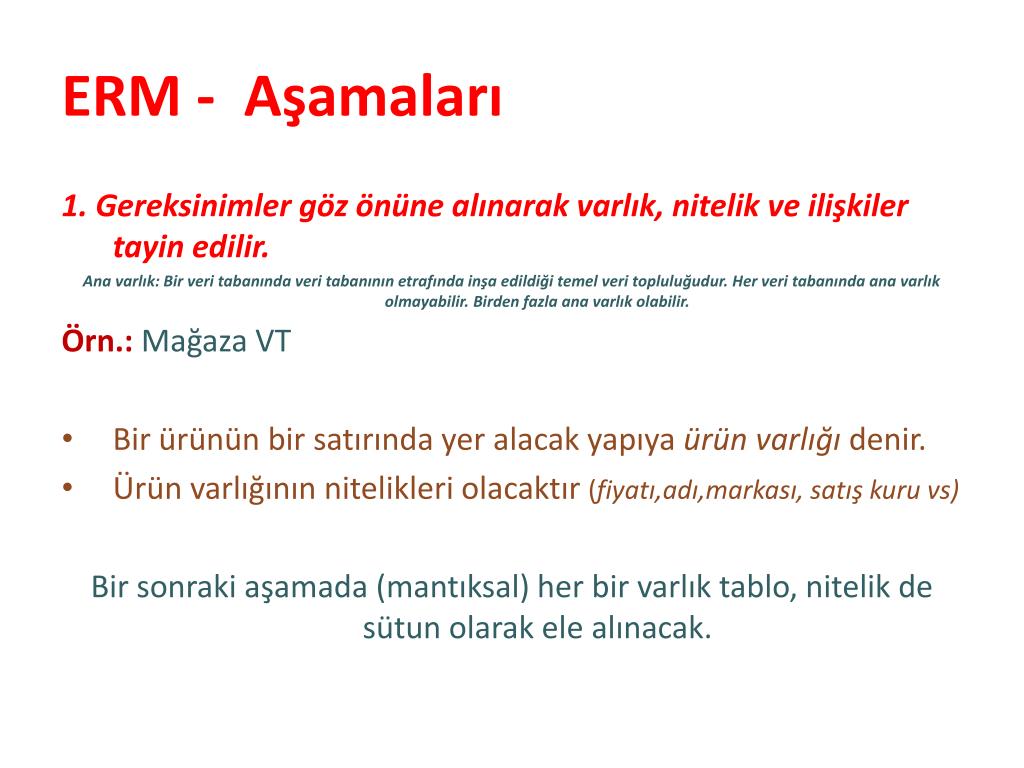 ERM - Aşamaları

1. Gereksinimler göz önüne alınarak varlık, nitelik ve ilişkiler tayin edilir.

Ana varlık: Bir veri tabanında veri tabanının etrafında inşa edildiği temel veri topluluğudur. Her veri tabanında ana varlık olmayabilir. Birden fazla ana varlık olabilir.

Örn.: Mağaza VT

• Bir ürünün bir satırında yer alacak yapıya ürün varlığı denir.
• Ürün varlığının nitelikleri olacaktır (fiyatı,adı,markası, satış kuru vs)

Bir sonraki aşamada (mantıksal) her bir varlık tablo, nitelik de sütun olarak ele alınacak.